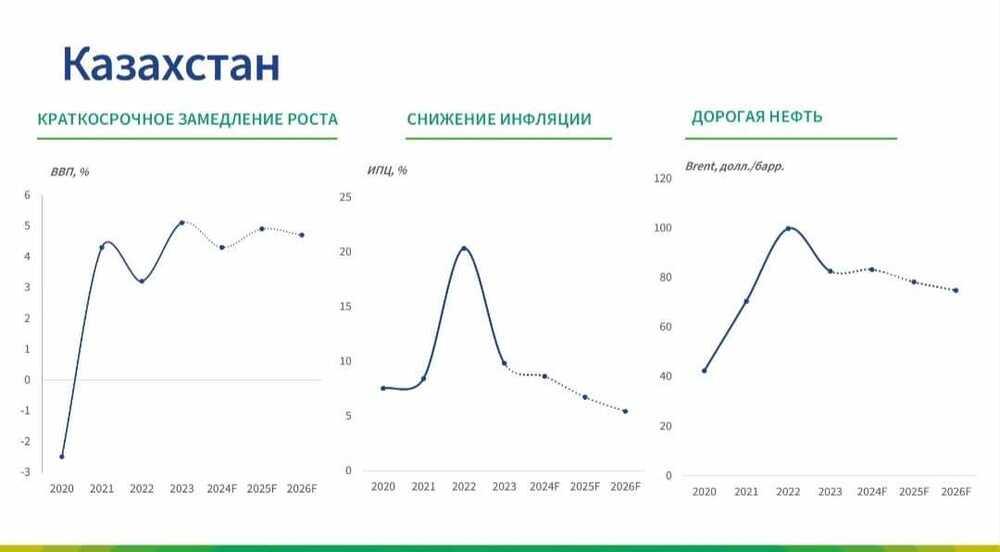 Казахстан

КРАТКОСРОЧНОЕ ЗАМЕДЛЕНИЕ РОСТА

ВВП, %

6
5
4
3
2
1
0
-1
-2
-3

2020 2021 2022 2023 2024F 2025F 2026F

СНИЖЕНИЕ ИНФЛЯЦИИ

ИПЦ, %

25
20
15
10
5
0

2020 2021 2022 2023 2024F 2025F 2026F

ДОРОГАЯ НЕФТЬ

Brent, долл./барр.

120
100
80
60
40
20
0

2020 2021 2022 2023 2024F 2025F 2026F